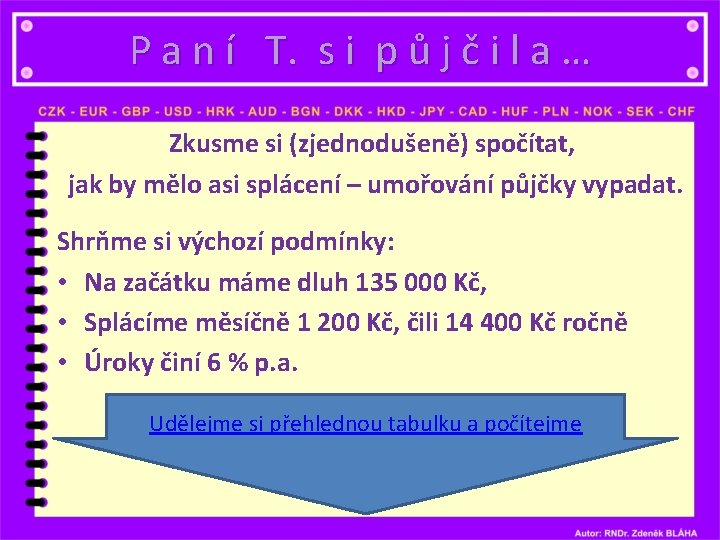 Paní T. si půjčila…

CZK - EUR - GBP - USD - HRK - AUD - BGN - DKK - HKD - JPY - CAD - HUF - PLN - NOK - SEK - CHF

Zkusme si (zjednodušeně) spočítat, jak by mělo asi splácení – umořování půjčky vypadat.

Shrňme si výchozí podmínky:
• Na začátku máme dluh 135 000 Kč,
• Splácíme měsíčně 1 200 Kč, čili 14 400 Kč ročně
• Úroky činí 6 % p.a.

Udělejme si přehlednou tabulku a počítejme

Autor: RNDr. Zdeněk BLÁHA